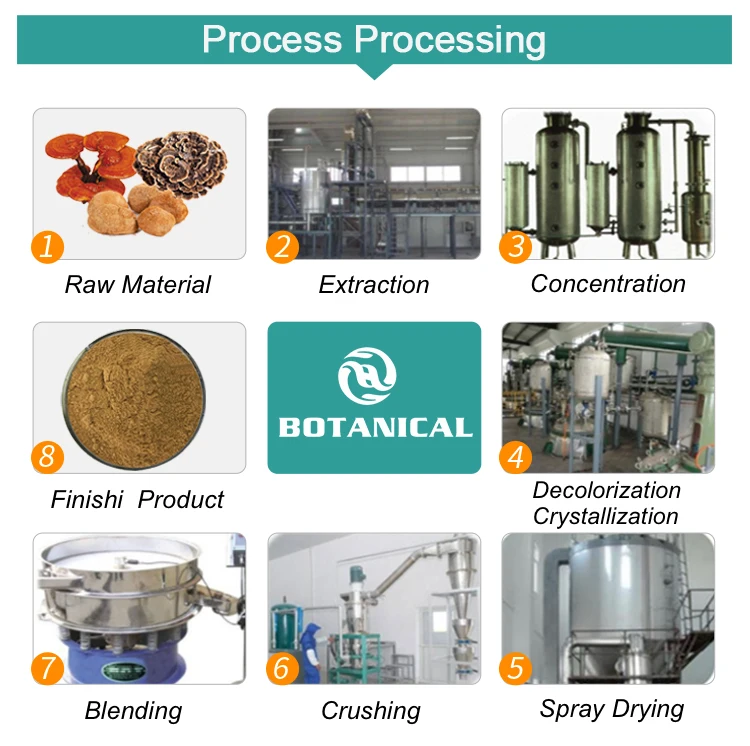 Process Processing

1
Raw Material

2
Extraction

3
Concentration

8
Finishi Product

BOTANICAL

4
Decolorization Crystallization

7
Blending

6
Crushing

5
Spray Drying